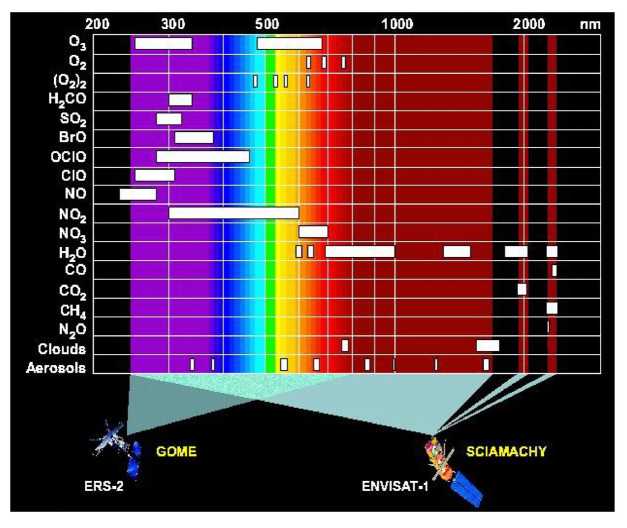 200 300 500 1000 2000 nm

$O_3$
$O_2$
$(O_2)_2$
$H_2CO$
$SO_2$
BrO
OClO
ClO
NO
$NO_2$
$NO_3$
$H_2O$
CO
$CO_2$
$CH_4$
$N_2O$
Clouds
Aerosols

GOME
ERS-2
SCIAMACHY
ENVISAT-1